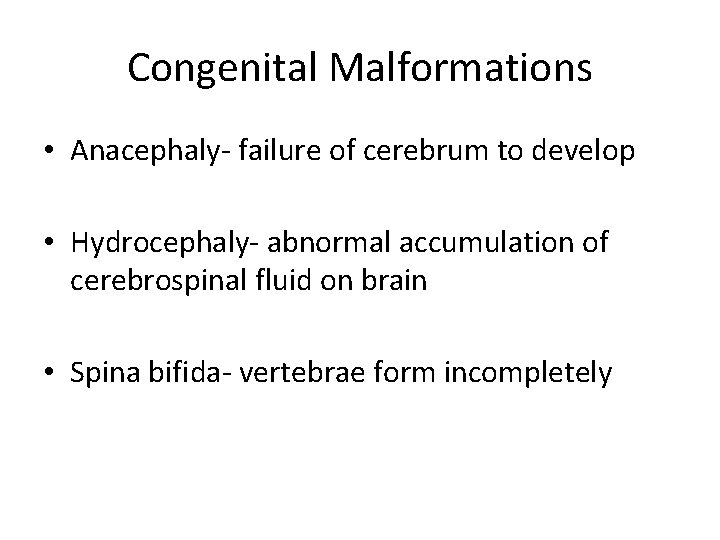 Congenital Malformations

• Anacephaly- failure of cerebrum to develop

• Hydrocephaly- abnormal accumulation of cerebrospinal fluid on brain

• Spina bifida- vertebrae form incompletely